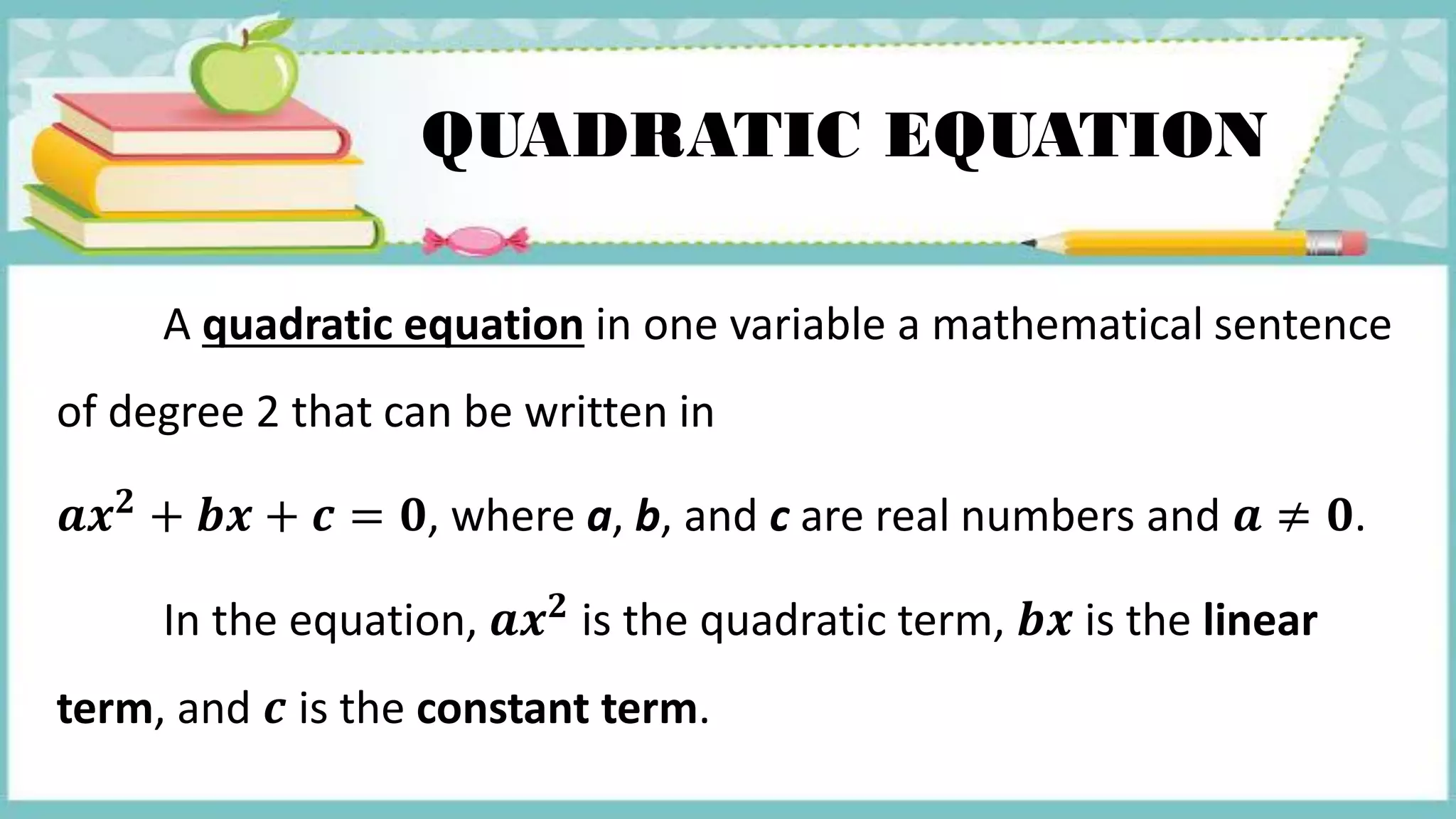 QUADRATIC EQUATION

A quadratic equation in one variable a mathematical sentence of degree 2 that can be written in

$ax^2 + bx + c = 0$, where $a$, $b$, and $c$ are real numbers and $a \neq 0$.

In the equation, $ax^2$ is the quadratic term, $bx$ is the linear term, and $c$ is the constant term.